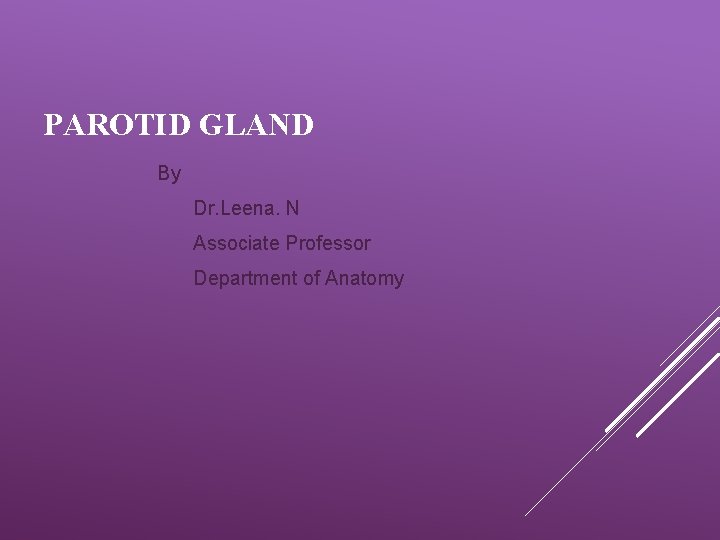 PAROTID GLAND

By

Dr.Leena. N

Associate Professor

Department of Anatomy